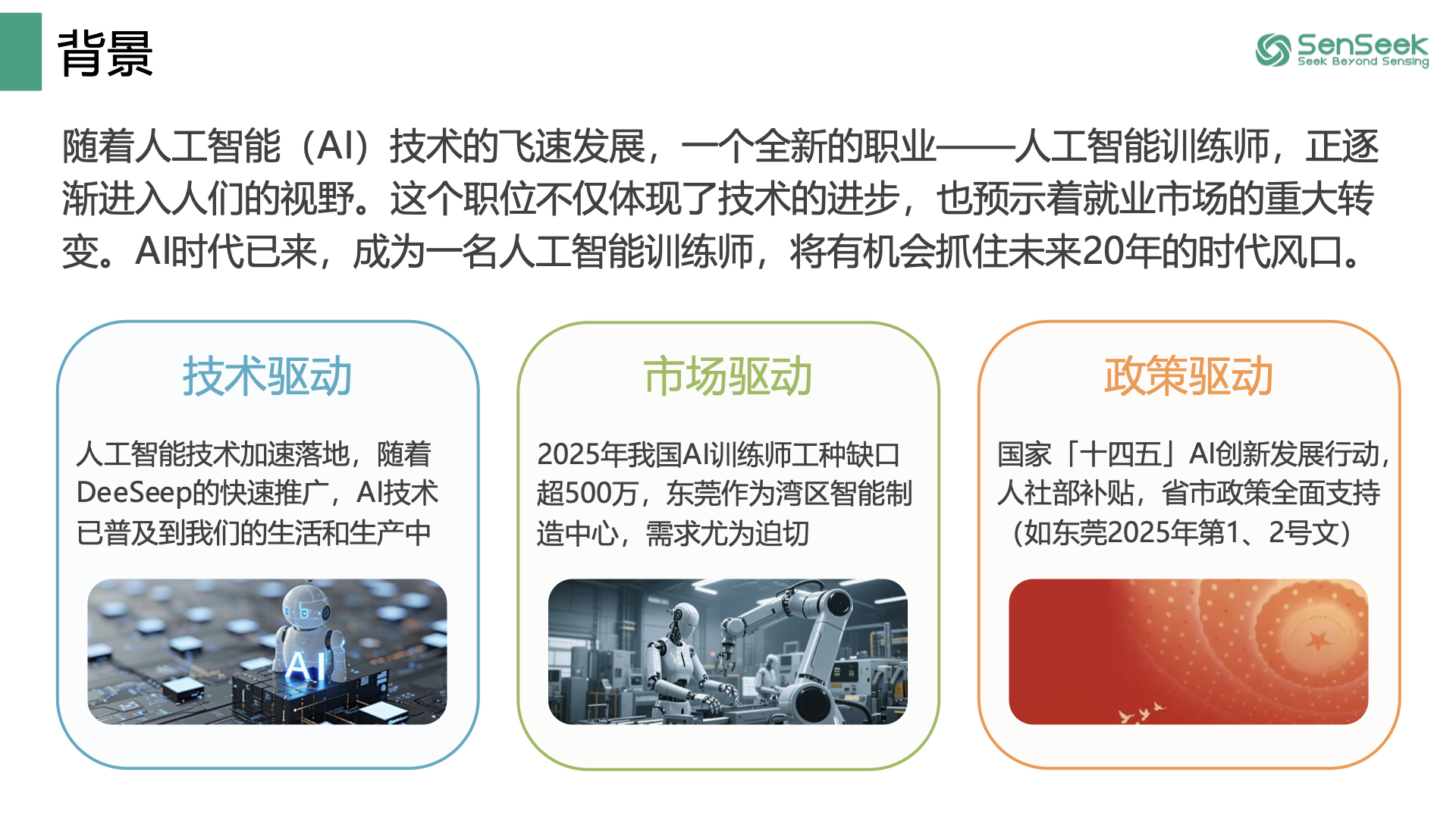 背景

SenSeek
Seek Beyond Sensing

随着人工智能（AI）技术的飞速发展，一个全新的职业——人工智能训练师，正逐渐进入人们的视野。这个职位不仅体现了技术的进步，也预示着就业市场的重大转变。AI时代已来，成为一名人工智能训练师，将有机会抓住未来20年的时代风口。

技术驱动

人工智能技术加速落地，随着DeeSeep的快速推广，AI技术已普及到我们的生活和生产中

AI

市场驱动

2025年我国AI训练师工种缺口超500万，东莞作为湾区智能制造中心，需求尤为迫切

政策驱动

国家「十四五」AI创新发展行动，人社部补贴，省市政策全面支持（如东莞2025年第1、2号文）